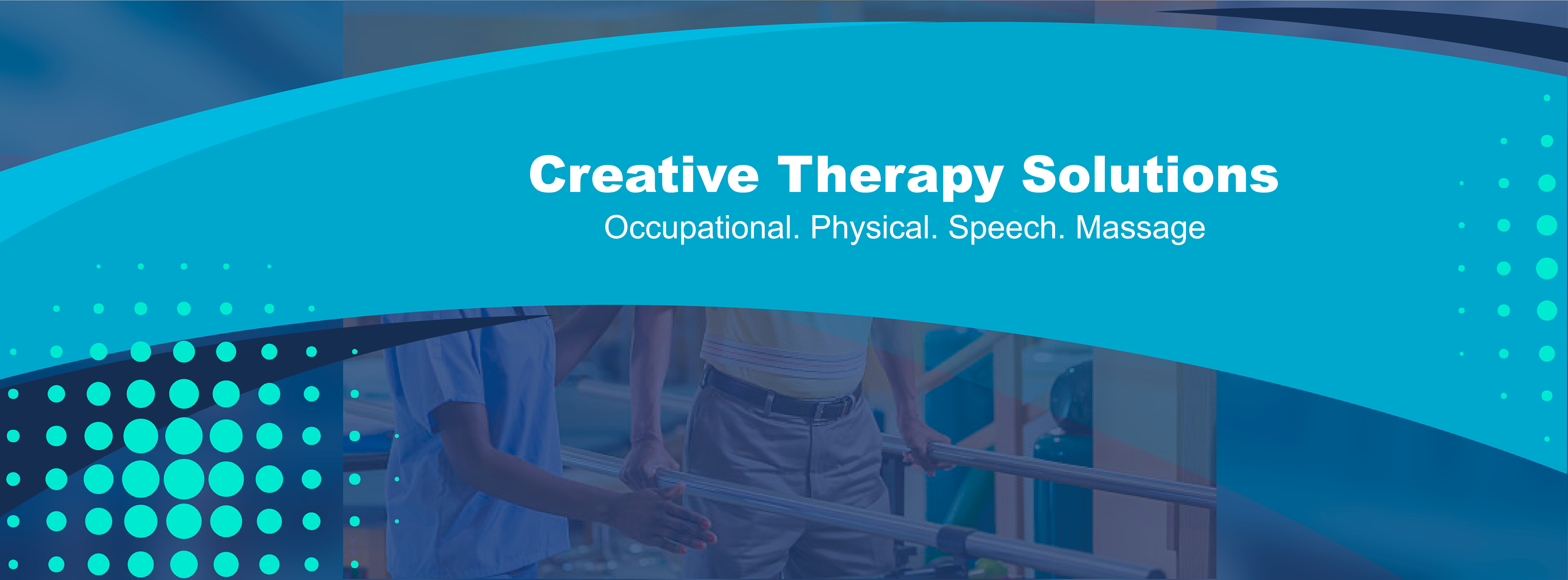 Creative Therapy Solutions
Occupational. Physical. Speech. Massage